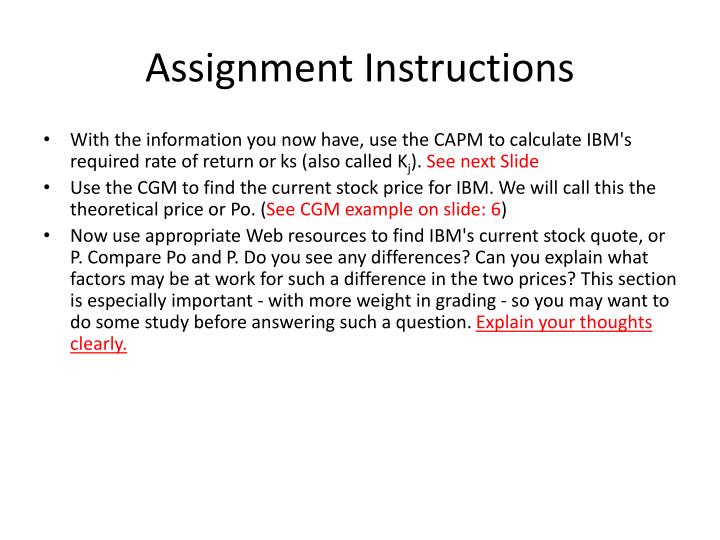 Assignment Instructions

• With the information you now have, use the CAPM to calculate IBM's required rate of return or ks (also called $K_j$). See next Slide

• Use the CGM to find the current stock price for IBM. We will call this the theoretical price or Po. (See CGM example on slide: 6)

• Now use appropriate Web resources to find IBM's current stock quote, or P. Compare Po and P. Do you see any differences? Can you explain what factors may be at work for such a difference in the two prices? This section is especially important - with more weight in grading - so you may want to do some study before answering such a question. Explain your thoughts clearly.